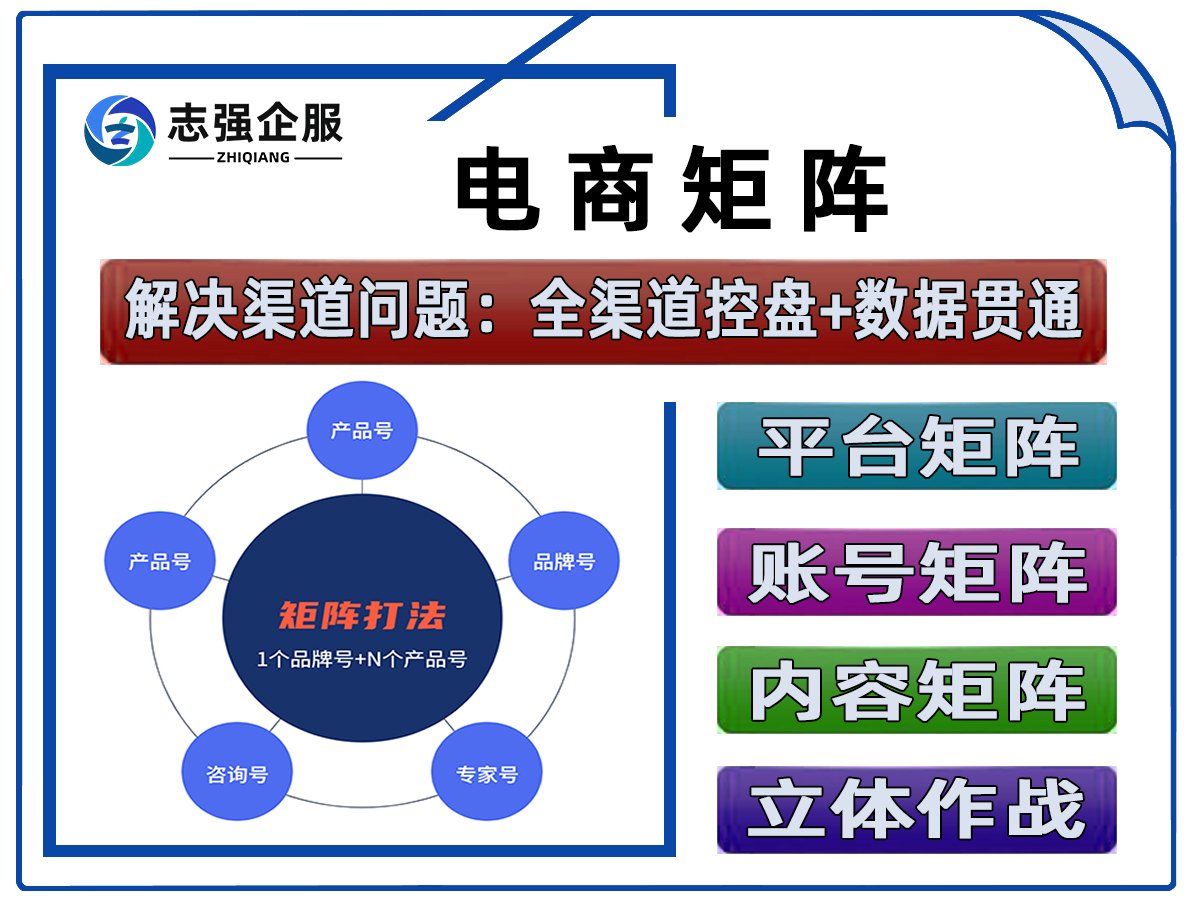 志强企服
ZHIQIANG

电商矩阵

解决渠道问题：全渠道控盘+数据贯通

产品号

产品号

品牌号

矩阵打法
1个品牌号+N个产品号

咨询号

专家号

平台矩阵

账号矩阵

内容矩阵

立体作战